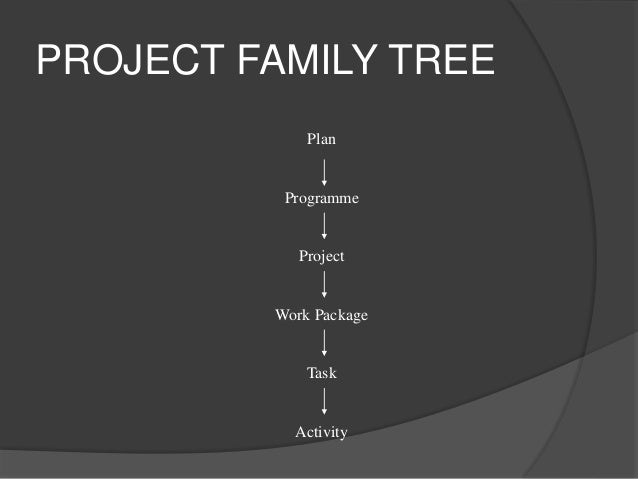 PROJECT FAMILY TREE

Plan

Programme

Project

Work Package

Task

Activity